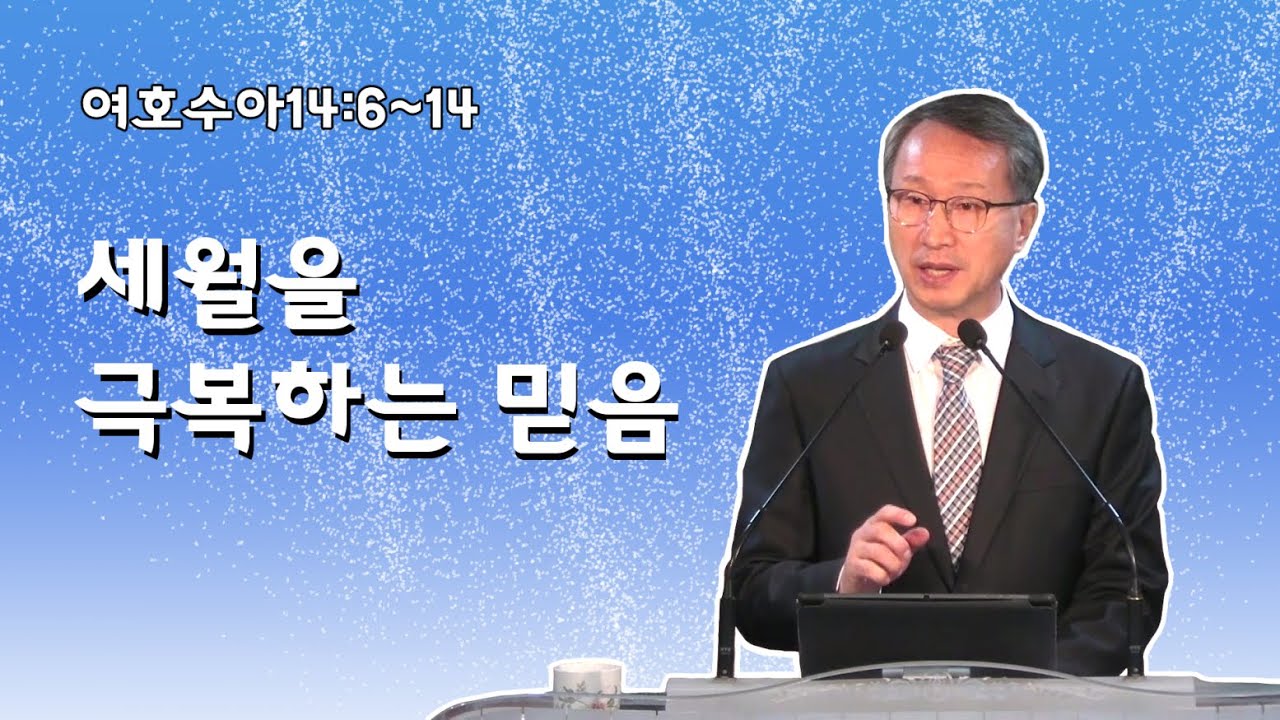 여호수아14:6~14

세월을
극복하는 믿음